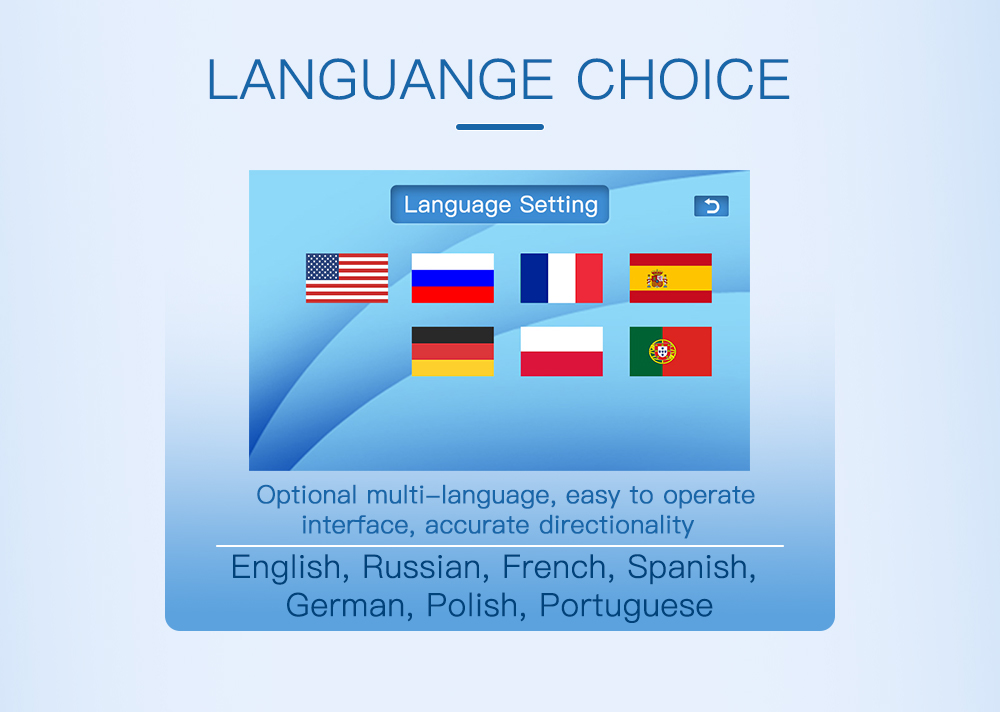 LANGUANGE CHOICE

Language Setting

Optional multi–language, easy to operate interface, accurate directionality

English, Russian, French, Spanish, German, Polish, Portuguese